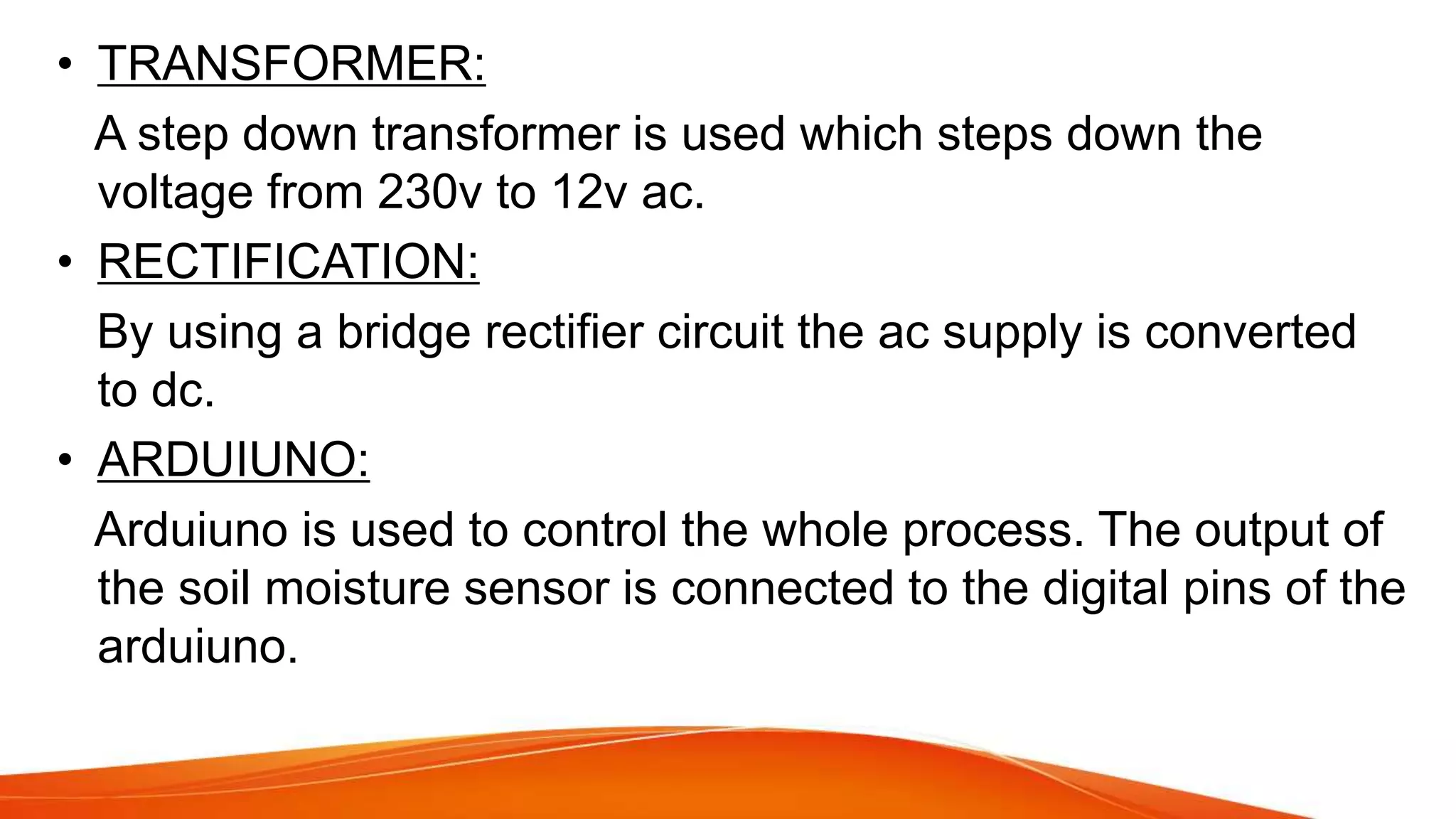 • TRANSFORMER:

A step down transformer is used which steps down the voltage from 230v to 12v ac.

• RECTIFICATION:

By using a bridge rectifier circuit the ac supply is converted to dc.

• ARDUIUNO:

Arduiuno is used to control the whole process. The output of the soil moisture sensor is connected to the digital pins of the arduiuno.